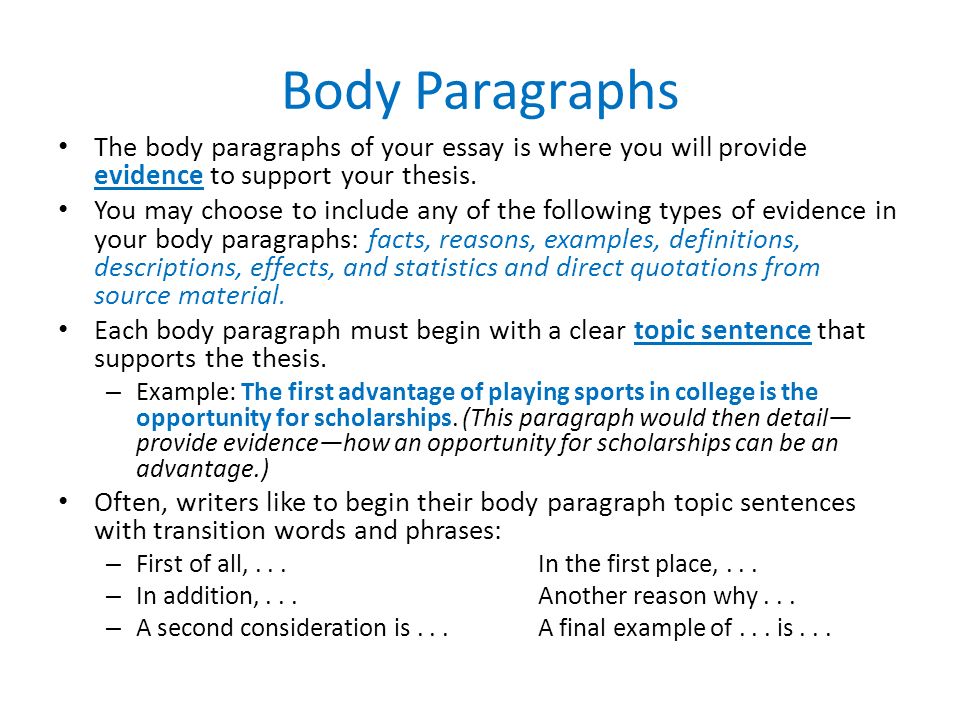 Body Paragraphs

• The body paragraphs of your essay is where you will provide evidence to support your thesis.

• You may choose to include any of the following types of evidence in your body paragraphs: facts, reasons, examples, definitions, descriptions, effects, and statistics and direct quotations from source material.

• Each body paragraph must begin with a clear topic sentence that supports the thesis.

– Example: The first advantage of playing sports in college is the opportunity for scholarships. (This paragraph would then detail—provide evidence—how an opportunity for scholarships can be an advantage.)

• Often, writers like to begin their body paragraph topic sentences with transition words and phrases:

– First of all, . . .
– In addition, . . .
– A second consideration is . . .

In the first place, . . .
Another reason why . . .
A final example of . . . is . . .